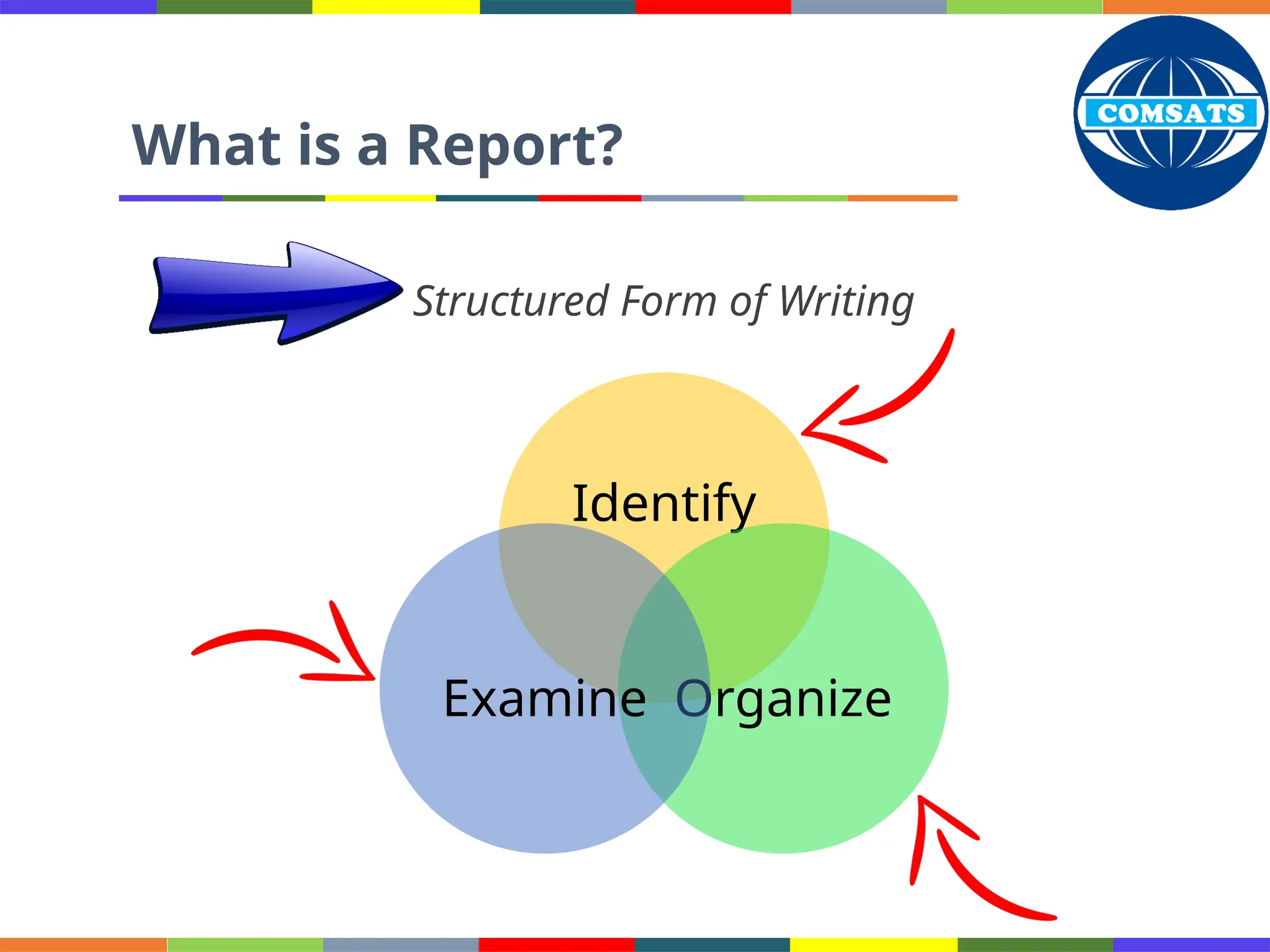 COMSATS

What is a Report?

Structured Form of Writing

Identify

Examine Organize